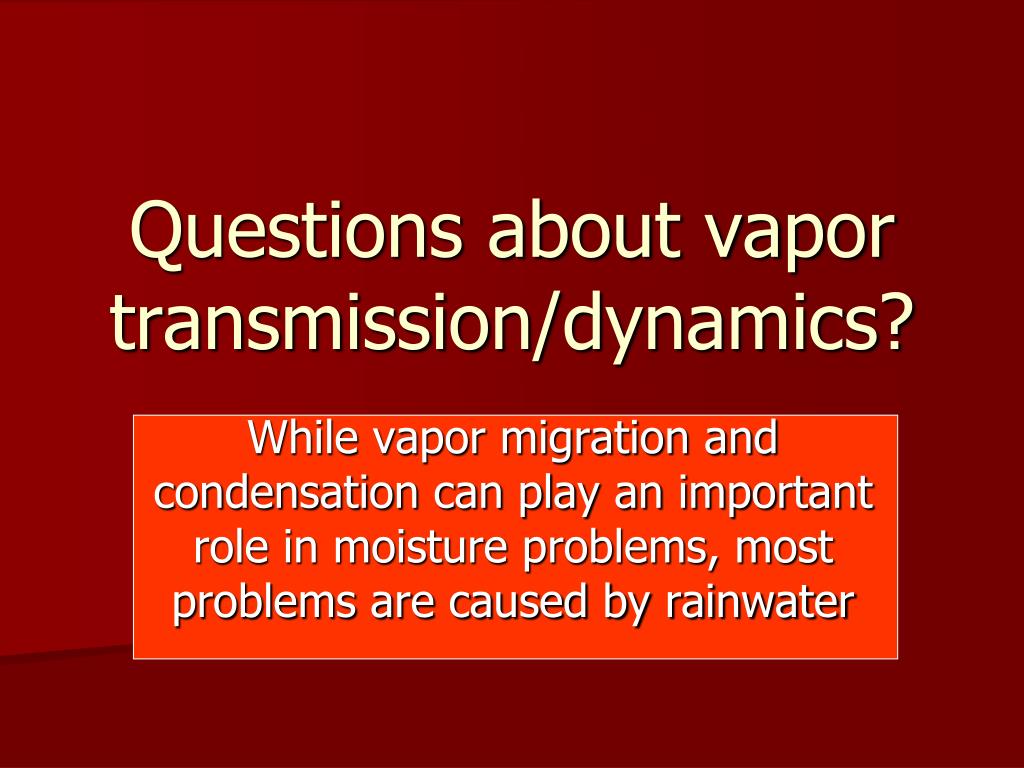 Questions about vapor transmission/dynamics?

While vapor migration and condensation can play an important role in moisture problems, most problems are caused by rainwater